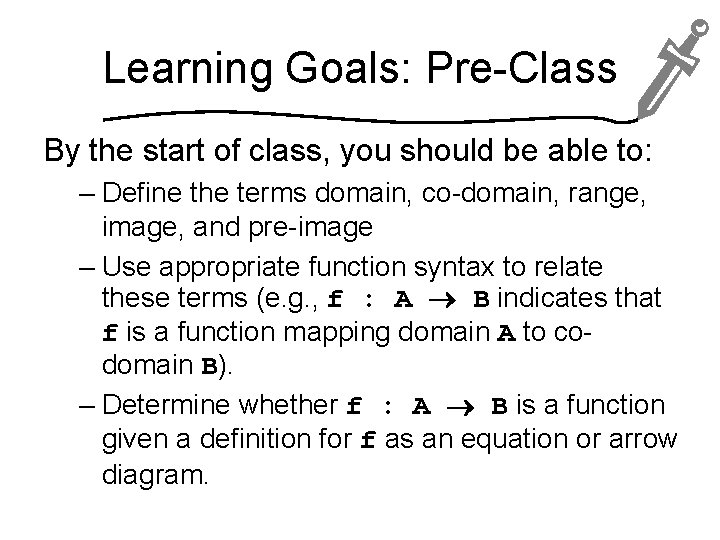 Learning Goals: Pre-Class

By the start of class, you should be able to:

– Define the terms domain, co-domain, range, image, and pre-image

– Use appropriate function syntax to relate these terms (e.g., $f : A \rightarrow B$ indicates that $f$ is a function mapping domain $A$ to co-domain $B$).

– Determine whether $f : A \rightarrow B$ is a function given a definition for $f$ as an equation or arrow diagram.